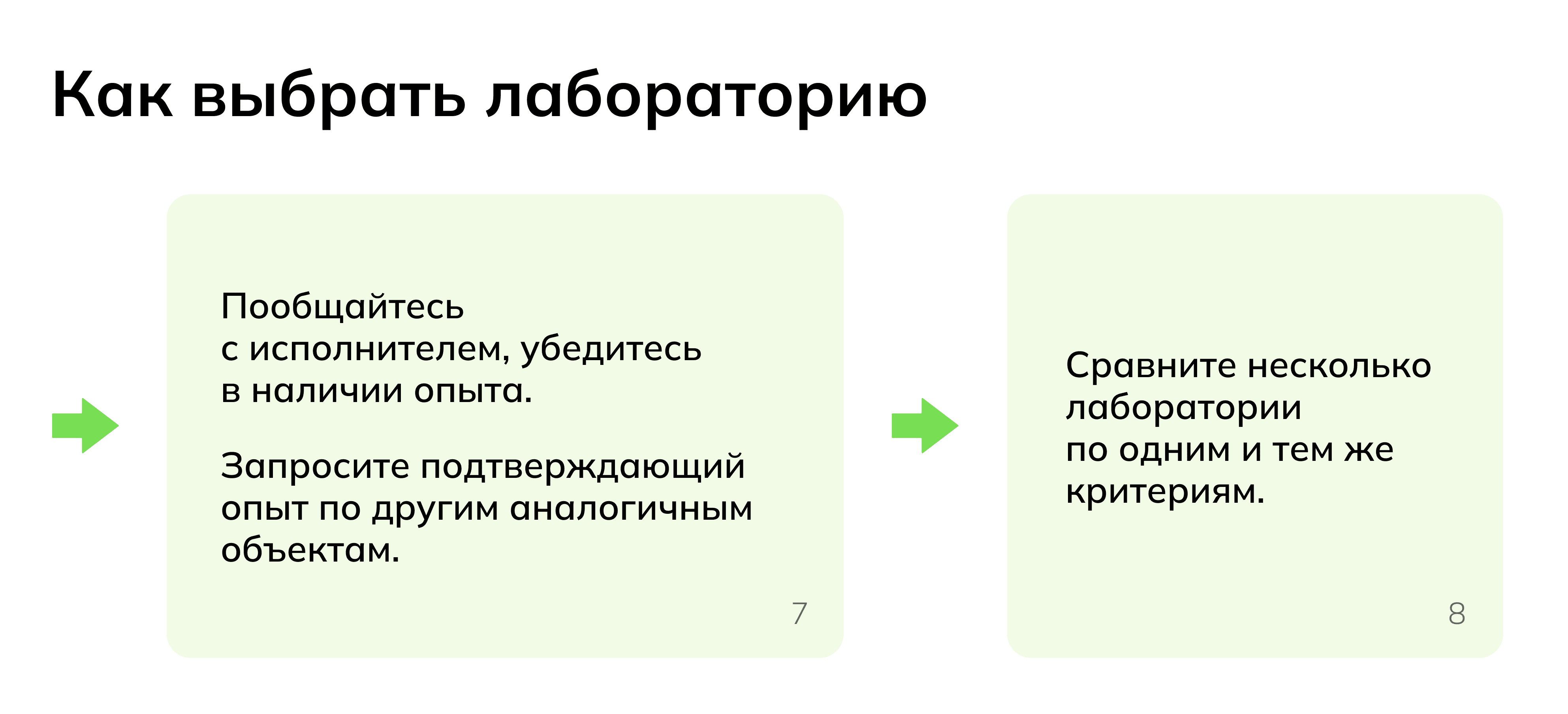 Как выбрать лабораторию

Пообщайтесь с исполнителем, убедитесь в наличии опыта.

Запросите подтверждающий опыт по другим аналогичным объектам.

7

Сравните несколько лаборатории по одним и тем же критериям.

8